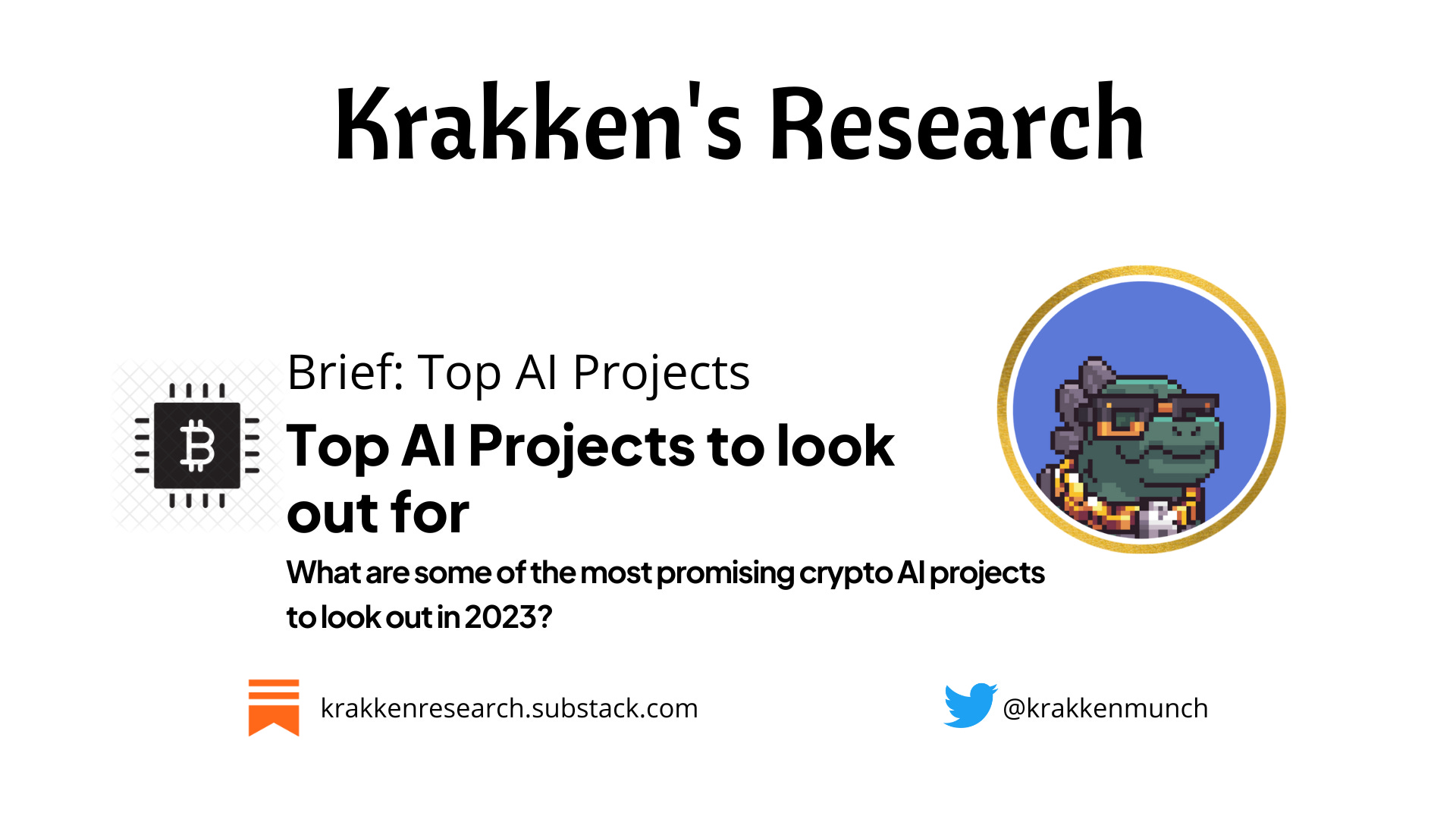 Krakken's Research

Brief: Top AI Projects

Top AI Projects to look out for

What are some of the most promising crypto AI projects to look out in 2023?

krakkenresearch.substack.com

@krakkenmunch